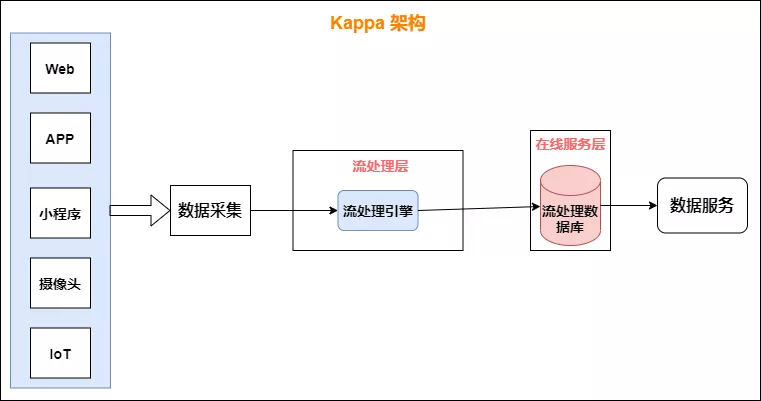 Kappa 架构

Web

APP

小程序

摄像头

IoT

数据采集

流处理层

流处理引擎

在线服务层

流处理数据库

数据服务